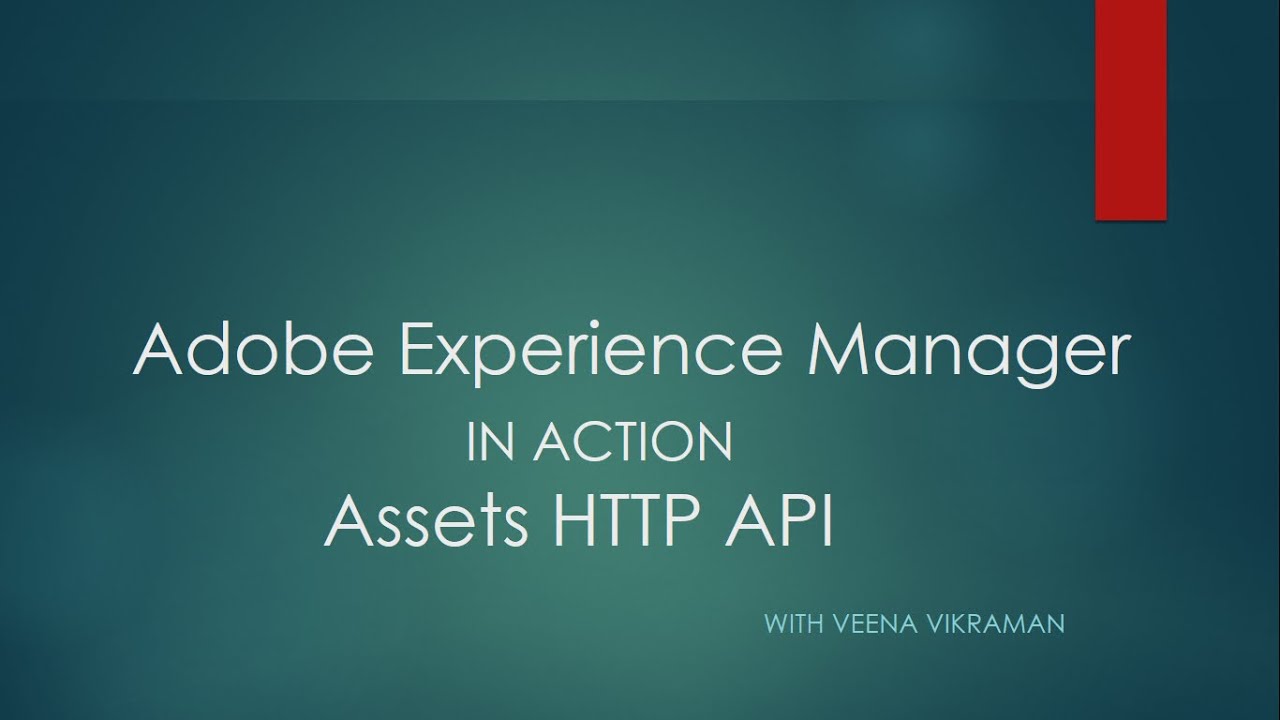 Adobe Experience Manager

IN ACTION

Assets HTTP API

WITH VEENA VIKRAMAN